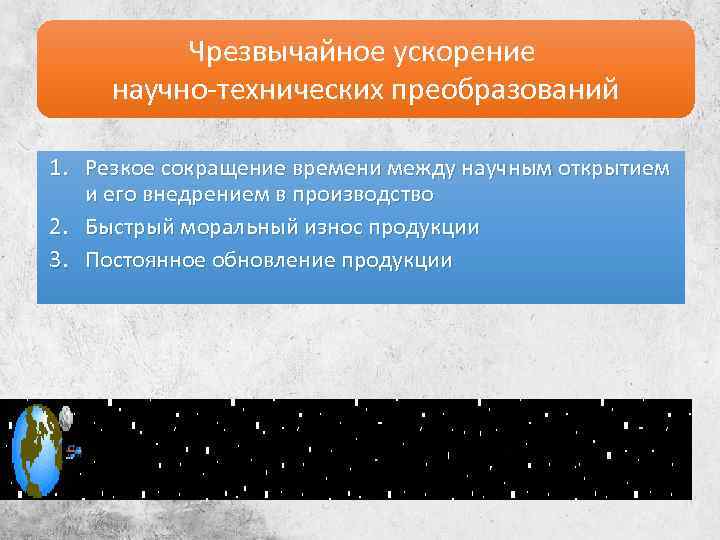 Чрезвычайное ускорение научно-технических преобразований

1. Резкое сокращение времени между научным открытием и его внедрением в производство
2. Быстрый моральный износ продукции
3. Постоянное обновление продукции